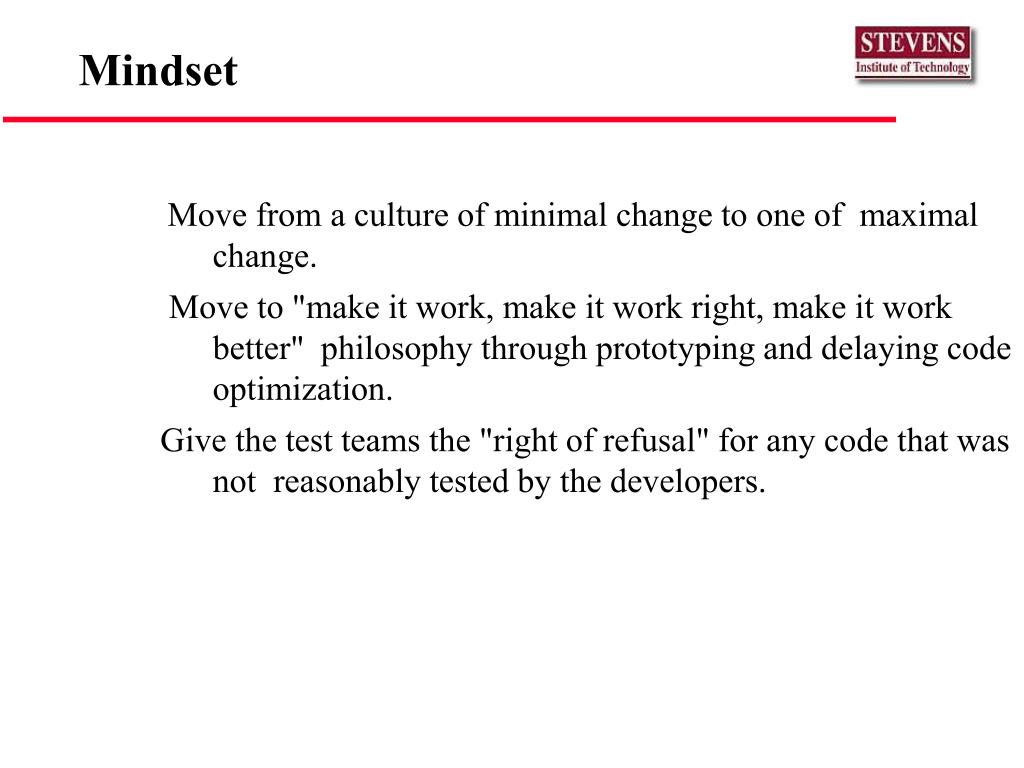 Mindset

STEVENS
Institute of Technology

Move from a culture of minimal change to one of maximal change.

Move to "make it work, make it work right, make it work better" philosophy through prototyping and delaying code optimization.

Give the test teams the "right of refusal" for any code that was not reasonably tested by the developers.